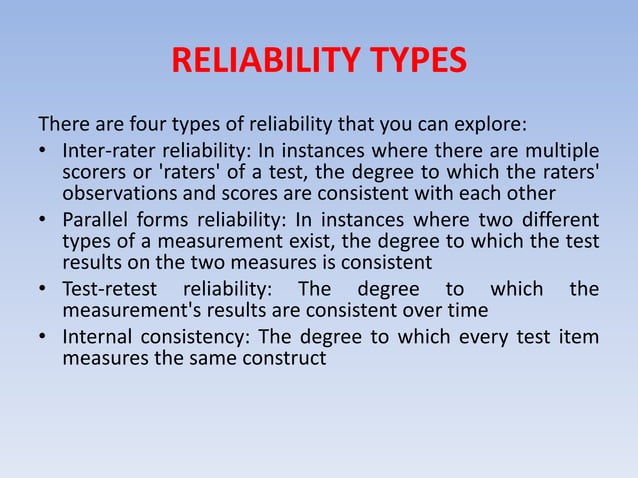 RELIABILITY TYPES

There are four types of reliability that you can explore:

• Inter-rater reliability: In instances where there are multiple scorers or 'raters' of a test, the degree to which the raters' observations and scores are consistent with each other

• Parallel forms reliability: In instances where two different types of a measurement exist, the degree to which the test results on the two measures is consistent

• Test-retest reliability: The degree to which the measurement's results are consistent over time

• Internal consistency: The degree to which every test item measures the same construct